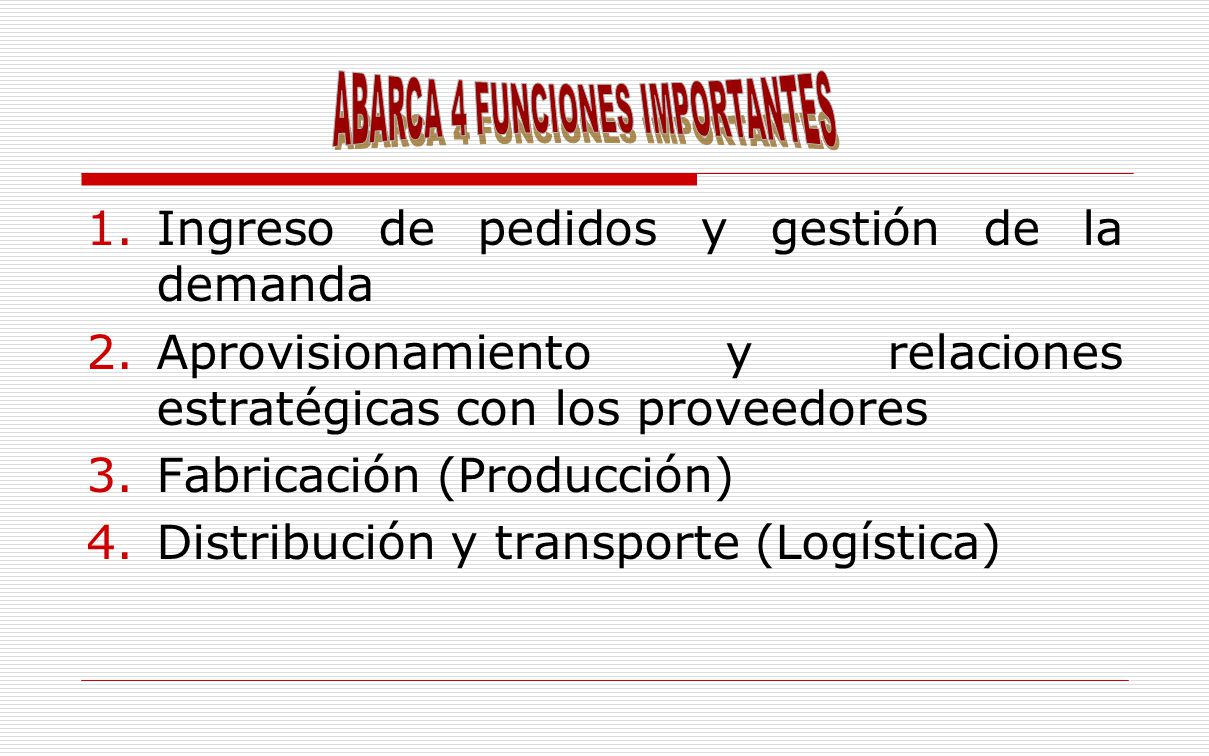 ABARCA 4 FUNCIONES IMPORTANTES

1. Ingreso de pedidos y gestión de la demanda
2. Aprovisionamiento y relaciones estratégicas con los proveedores
3. Fabricación (Producción)
4. Distribución y transporte (Logística)